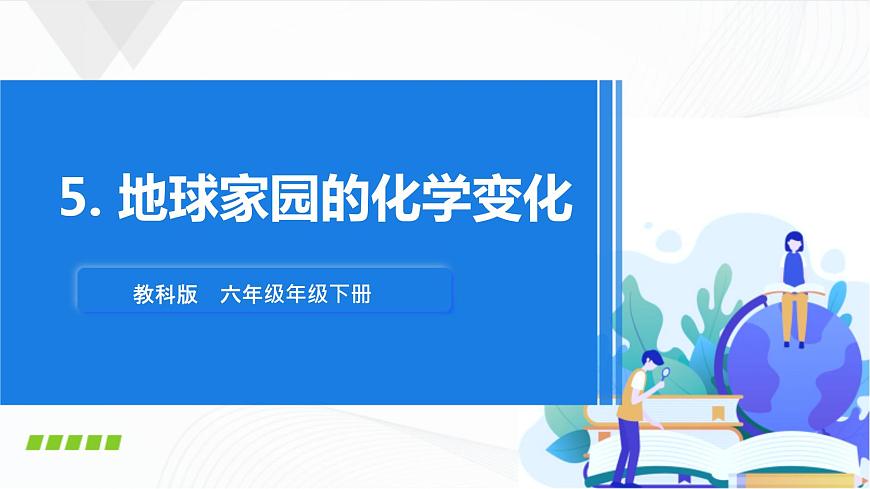 5. 地球家园的化学变化

教科版　六年级年级下册